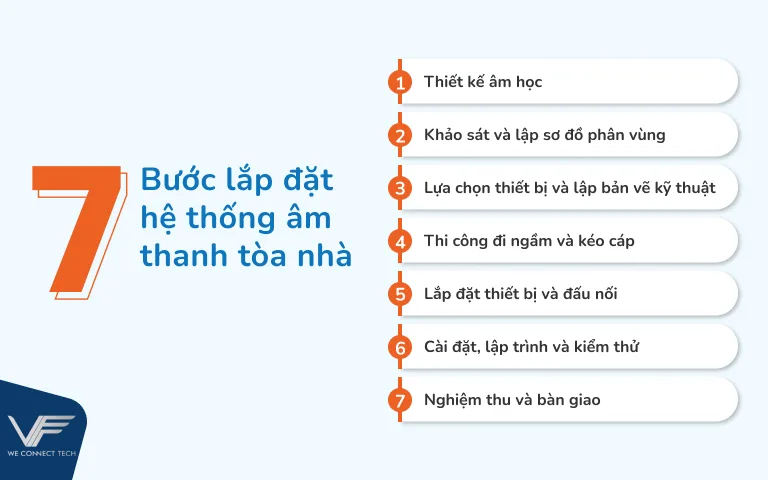 7 Bước lắp đặt hệ thống âm thanh tòa nhà

1 Thiết kế âm học
2 Khảo sát và lập sơ đồ phân vùng
3 Lựa chọn thiết bị và lập bản vẽ kỹ thuật
4 Thi công đi ngầm và kéo cáp
5 Lắp đặt thiết bị và đấu nối
6 Cài đặt, lập trình và kiểm thử
7 Nghiệm thu và bàn giao

WE CONNECT TECH